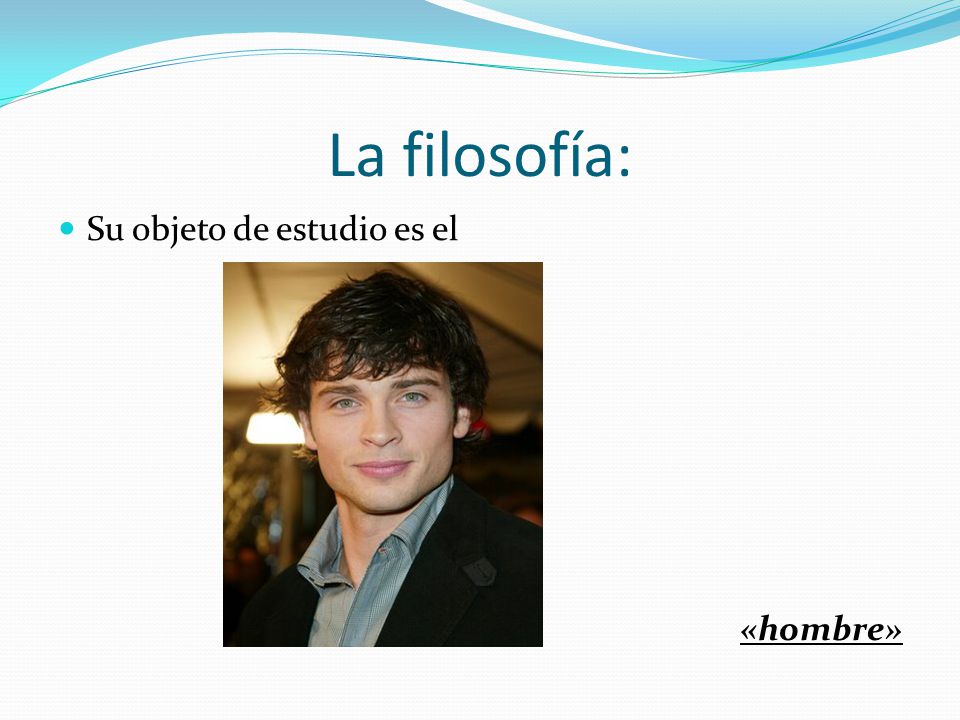 La filosofía:

Su objeto de estudio es el

«hombre»